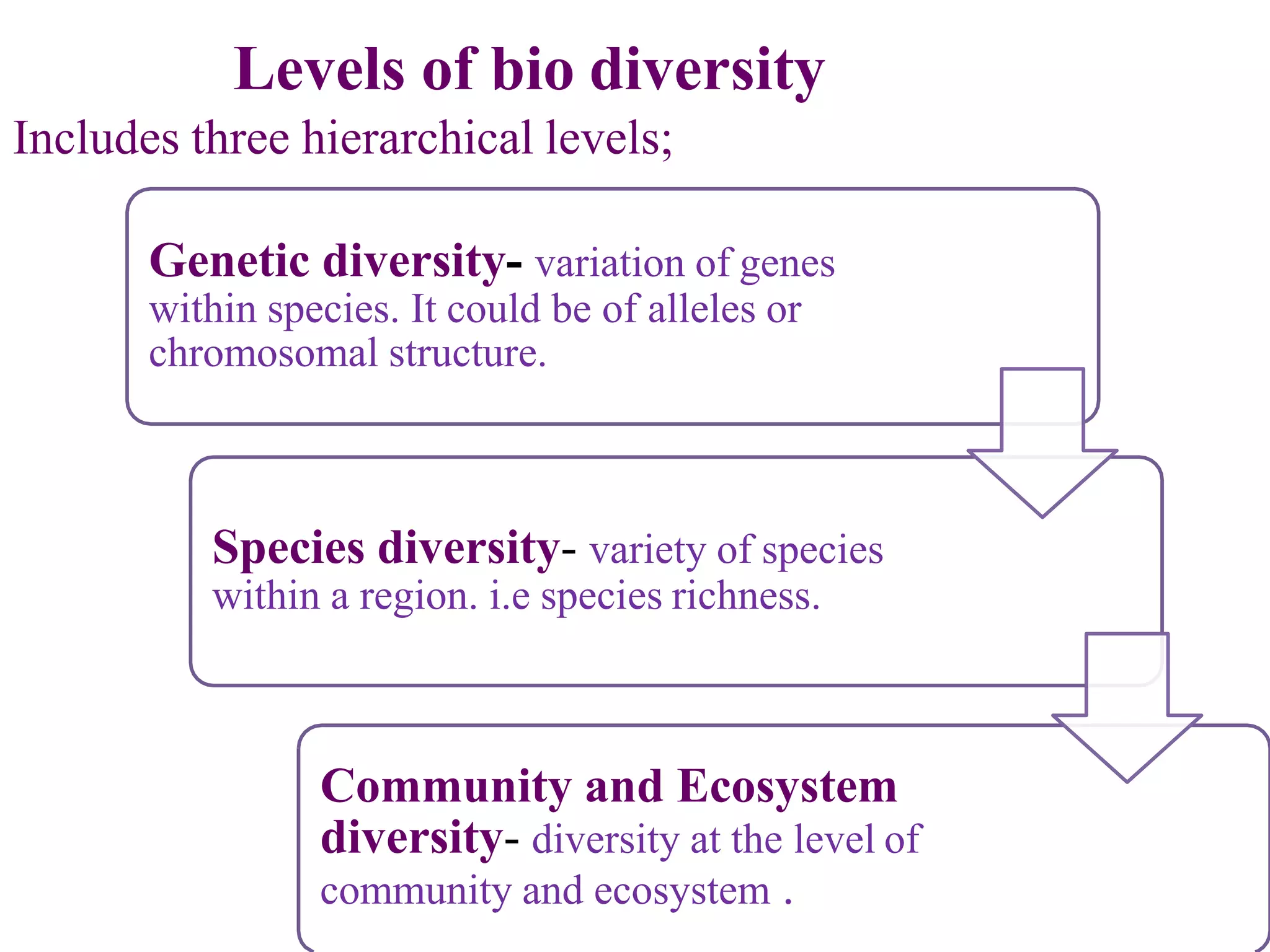 Levels of bio diversity

Includes three hierarchical levels;

Genetic diversity- variation of genes within species. It could be of alleles or chromosomal structure.

Species diversity- variety of species within a region. i.e species richness.

Community and Ecosystem diversity- diversity at the level of community and ecosystem .